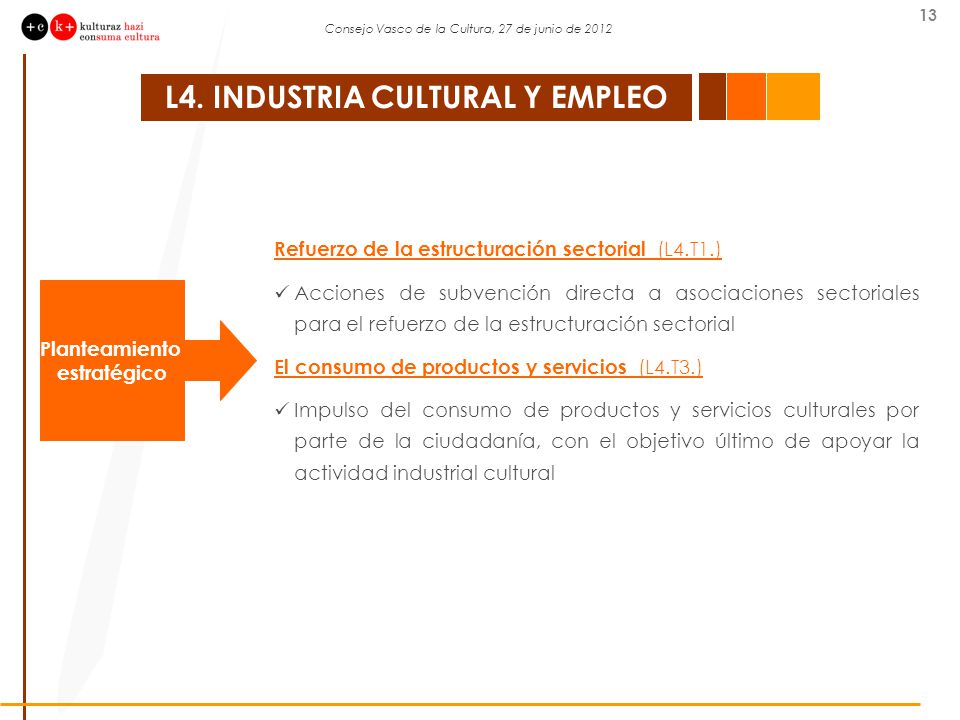 +c k+ kulturaz hazi consuma cultura

Consejo Vasco de la Cultura, 27 de junio de 2012

13

L4. INDUSTRIA CULTURAL Y EMPLEO

Planteamiento estratégico

Refuerzo de la estructuración sectorial (L4.T1.)

✓ Acciones de subvención directa a asociaciones sectoriales para el refuerzo de la estructuración sectorial

El consumo de productos y servicios (L4.T3.)

✓ Impulso del consumo de productos y servicios culturales por parte de la ciudadanía, con el objetivo último de apoyar la actividad industrial cultural